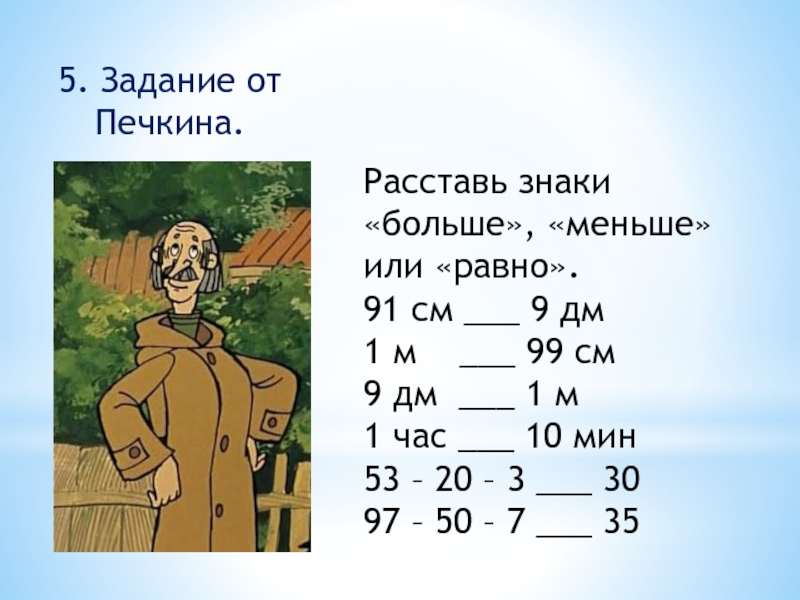 5. Задание от Печкина.

Расставь знаки «больше», «меньше» или «равно».
91 см ___ 9 дм
1 м ___ 99 см
9 дм ___ 1 м
1 час ___ 10 мин
53 – 20 – 3 ___ 30
97 – 50 – 7 ___ 35